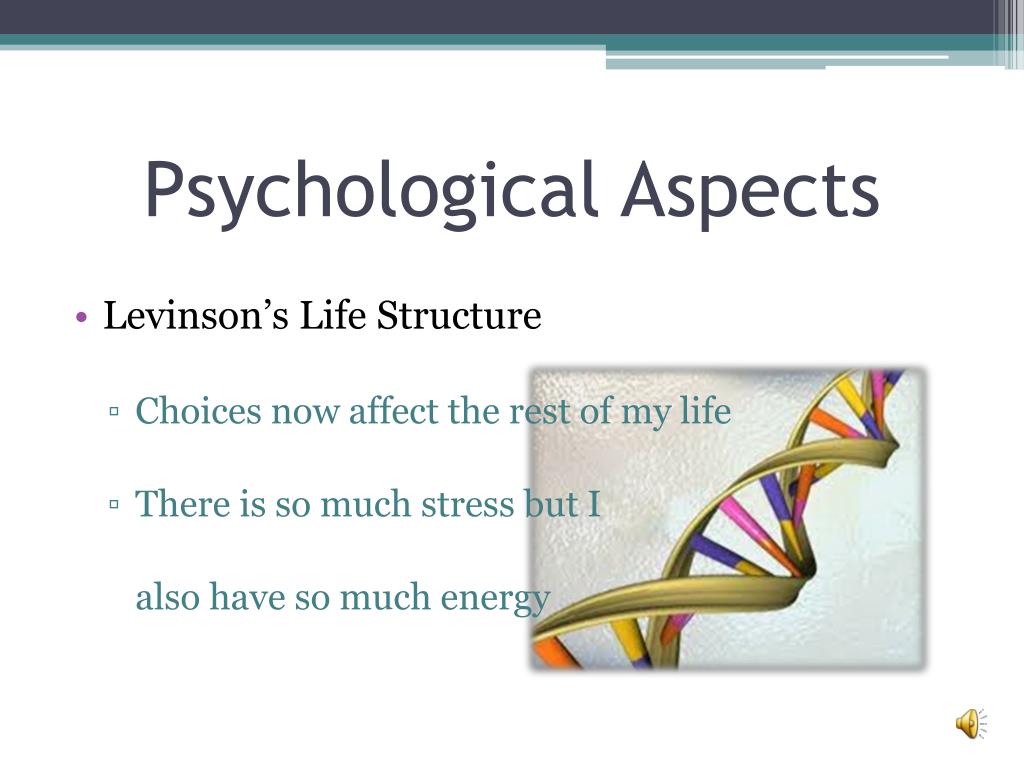 Psychological Aspects

• Levinson's Life Structure

▫ Choices now affect the rest of my life

▫ There is so much stress but I

also have so much energy